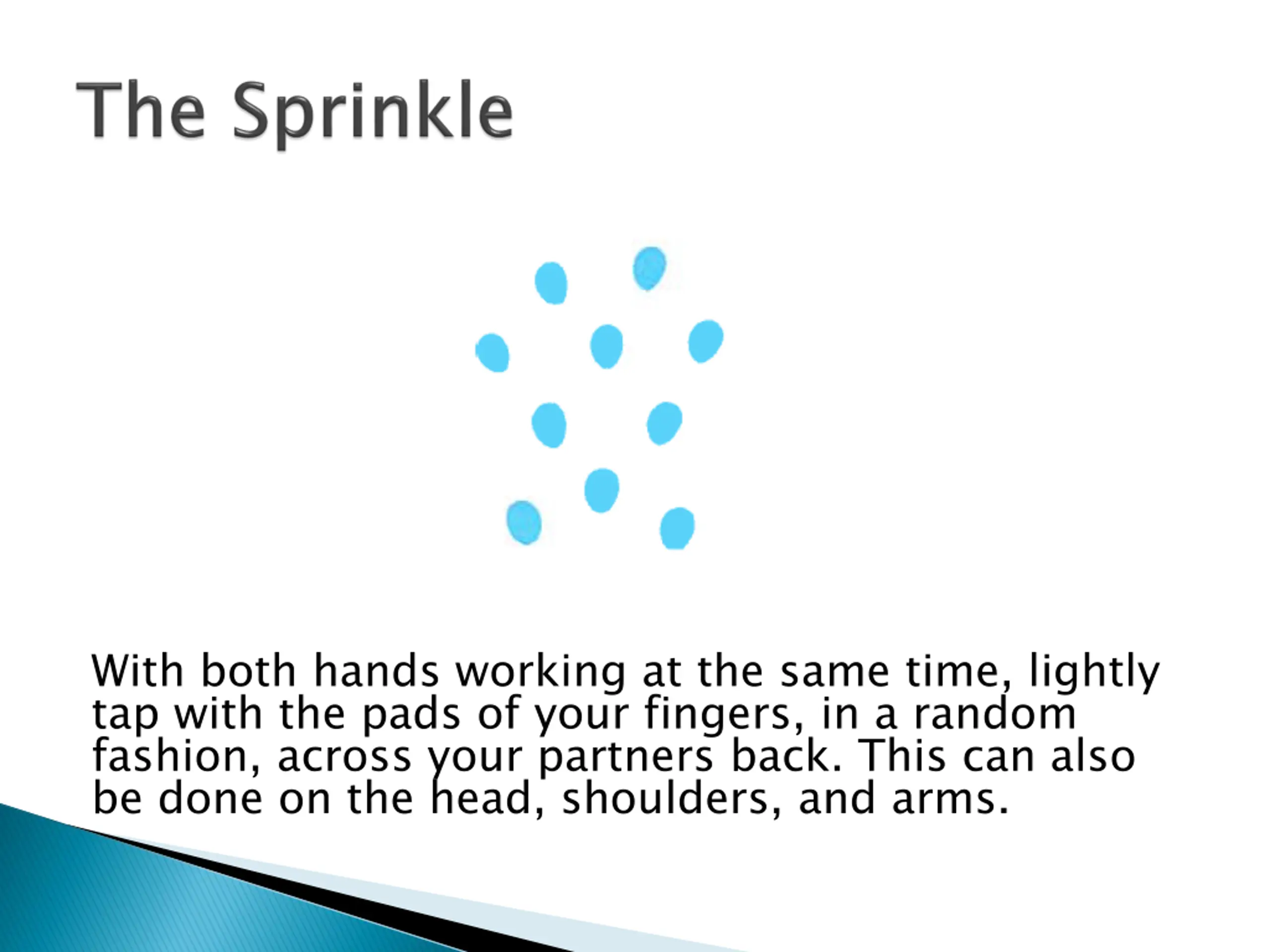 The Sprinkle

With both hands working at the same time, lightly tap with the pads of your fingers, in a random fashion, across your partners back. This can also be done on the head, shoulders, and arms.